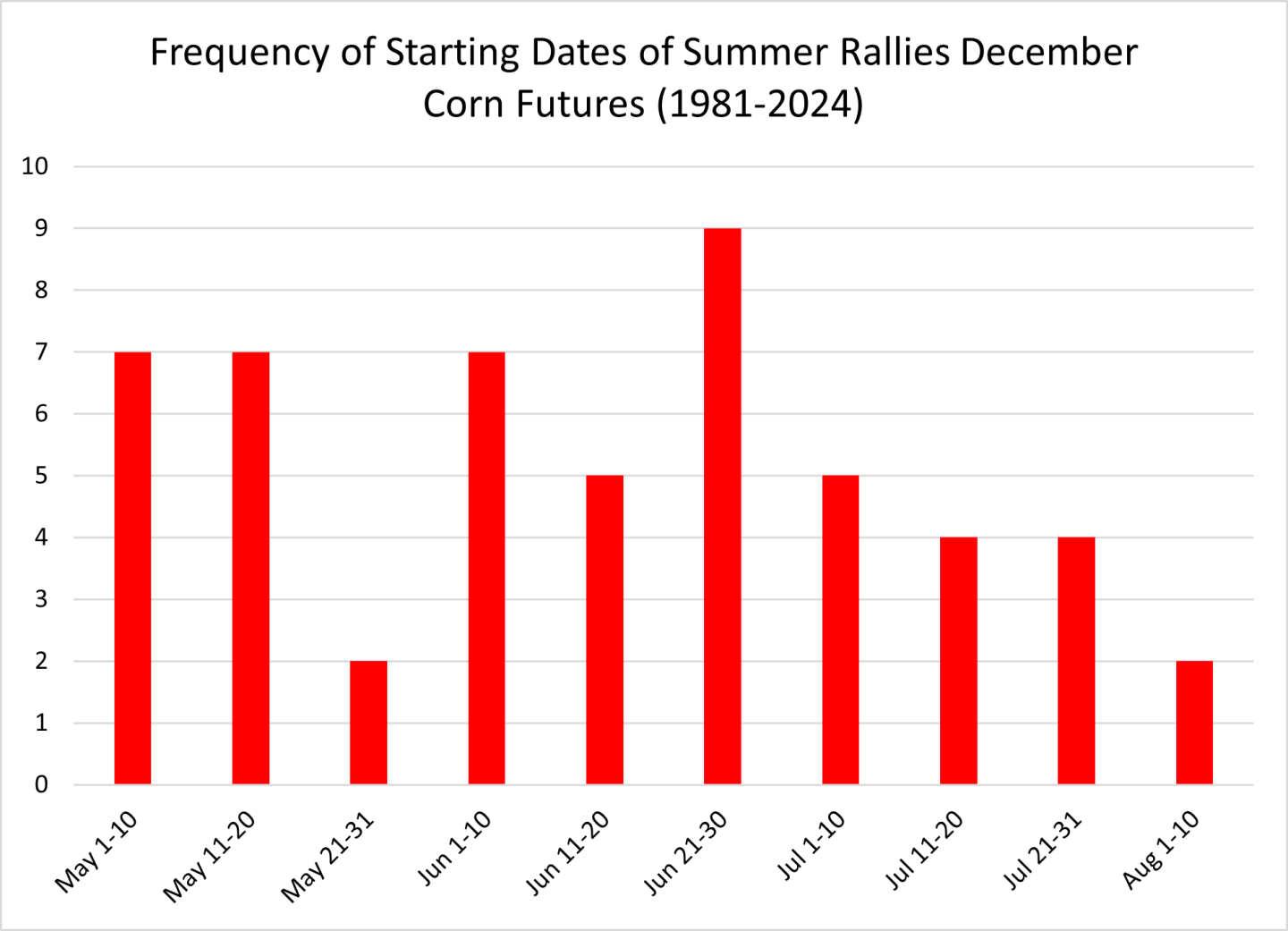 Frequency of Starting Dates of Summer Rallies December Corn Futures (1981-2024)

10
9
8
7
6
5
4
3
2
1
0

May 1-10
May 11-20
May 21-31
Jun 1-10
Jun 11-20
Jun 21-30
Jul 1-10
Jul 11-20
Jul 21-31
Aug 1-10